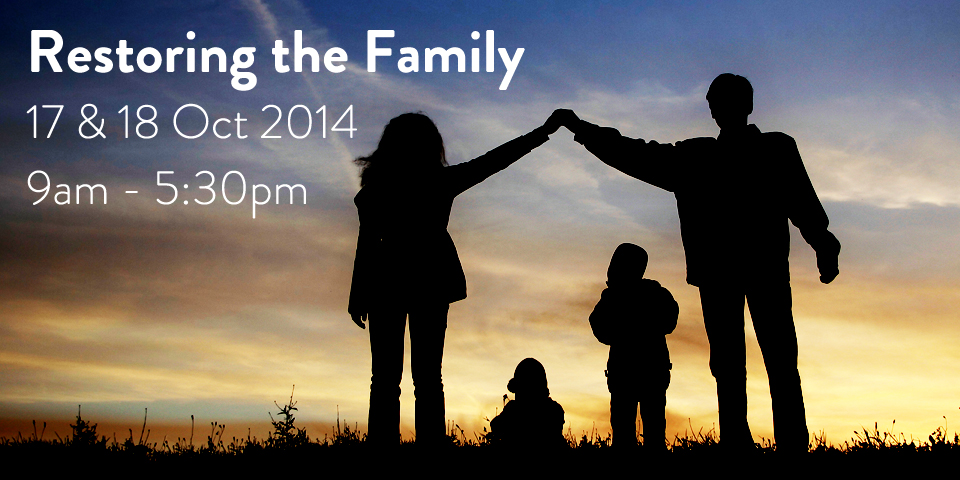 Restoring the Family

17 & 18 Oct 2014

9am - 5:30pm